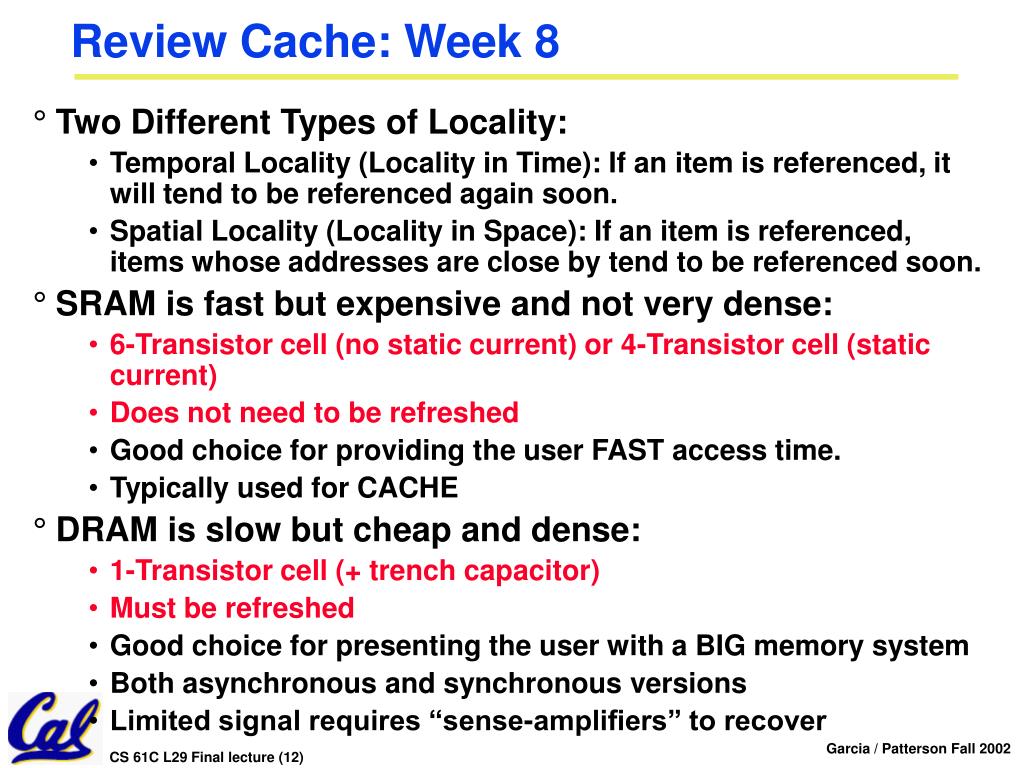 Review Cache: Week 8

° Two Different Types of Locality:

• Temporal Locality (Locality in Time): If an item is referenced, it will tend to be referenced again soon.

• Spatial Locality (Locality in Space): If an item is referenced, items whose addresses are close by tend to be referenced soon.

° SRAM is fast but expensive and not very dense:

• 6-Transistor cell (no static current) or 4-Transistor cell (static current)

• Does not need to be refreshed

• Good choice for providing the user FAST access time.

• Typically used for CACHE

° DRAM is slow but cheap and dense:

• 1-Transistor cell (+ trench capacitor)

• Must be refreshed

• Good choice for presenting the user with a BIG memory system

• Both asynchronous and synchronous versions

• Limited signal requires "sense-amplifiers" to recover

Cal

CS 61C L29 Final lecture (12)

Garcia / Patterson Fall 2002